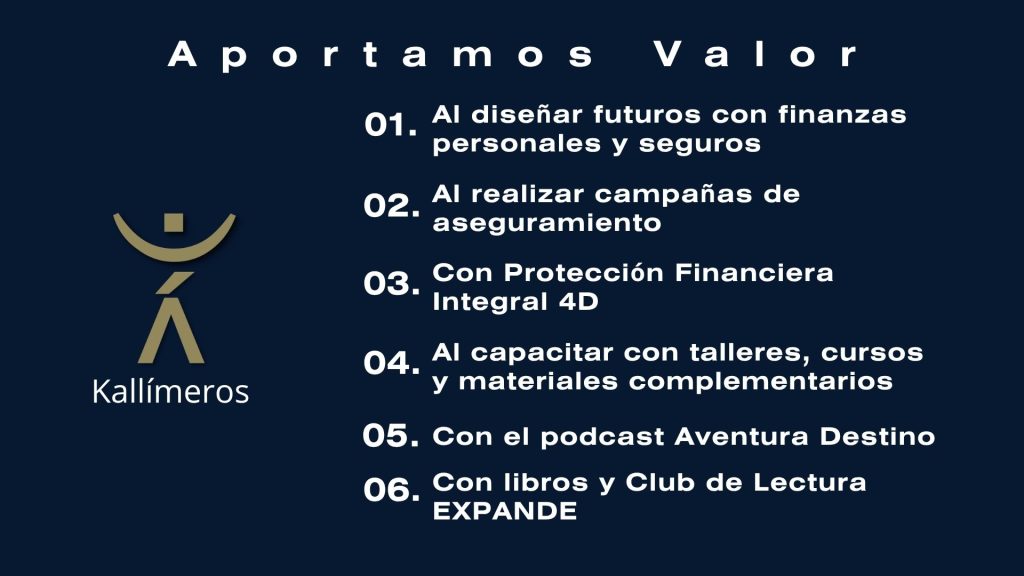 Aportamos Valor

Kallímeros

01. Al diseñar futuros con finanzas personales y seguros

02. Al realizar campañas de aseguramiento

03. Con Protección Financiera Integral 4D

04. Al capacitar con talleres, cursos y materiales complementarios

05. Con el podcast Aventura Destino

06. Con libros y Club de Lectura EXPANDE